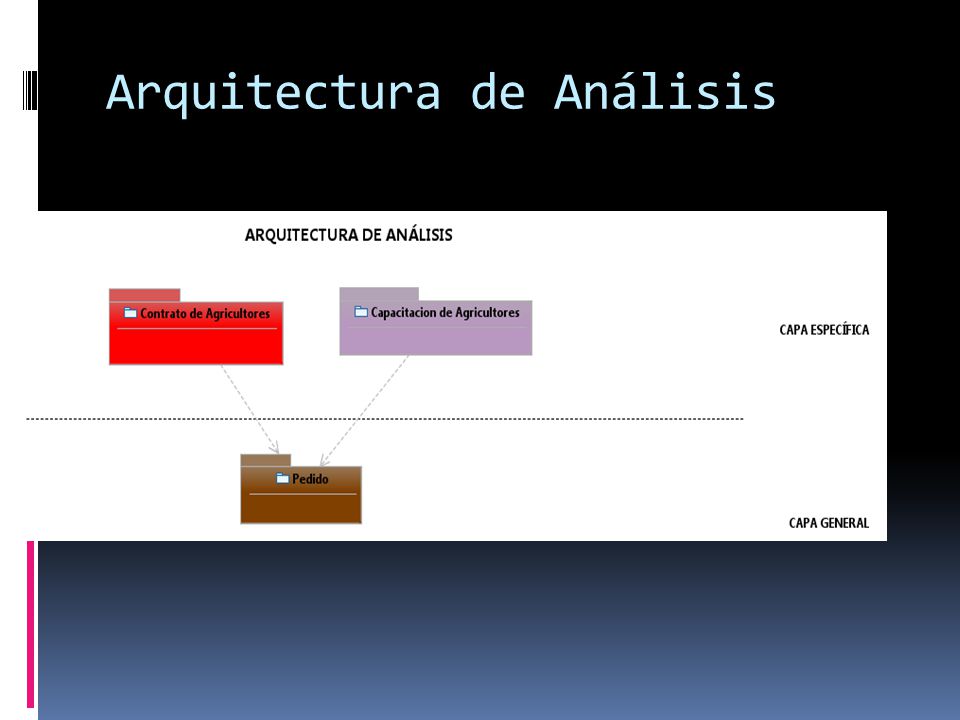 Arquitectura de Análisis

ARQUITECTURA DE ANÁLISIS

Contrato de Agricultores

Capacitacion de Agricultores

CAPA ESPECÍFICA

Pedido

CAPA GENERAL